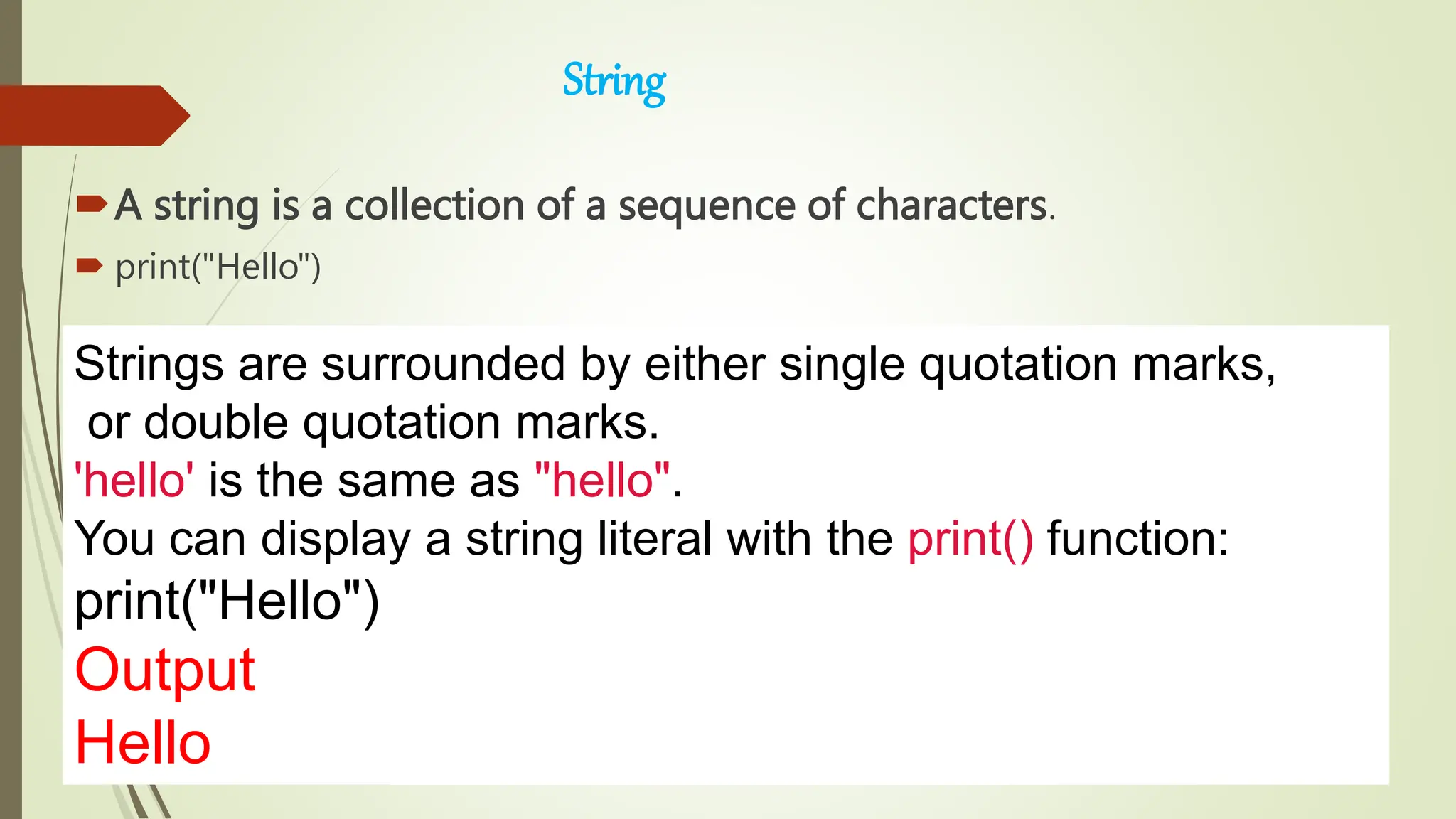 String

A string is a collection of a sequence of characters.

print("Hello")

Strings are surrounded by either single quotation marks, or double quotation marks.

'hello' is the same as "hello".

You can display a string literal with the print() function:

print("Hello")

Output

Hello